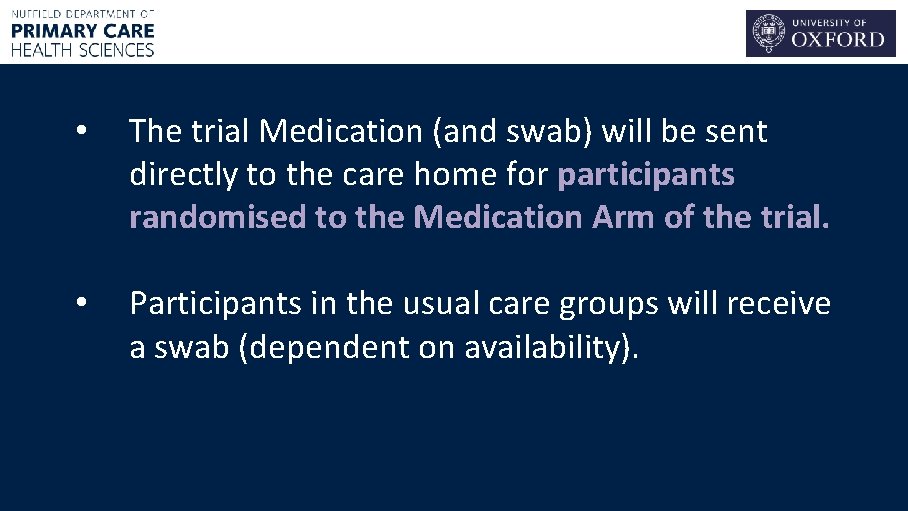 NUFFIELD DEPARTMENT OF
PRIMARY CARE
HEALTH SCIENCES

UNIVERSITY OF
OXFORD

• The trial Medication (and swab) will be sent directly to the care home for participants randomised to the Medication Arm of the trial.

• Participants in the usual care groups will receive a swab (dependent on availability).